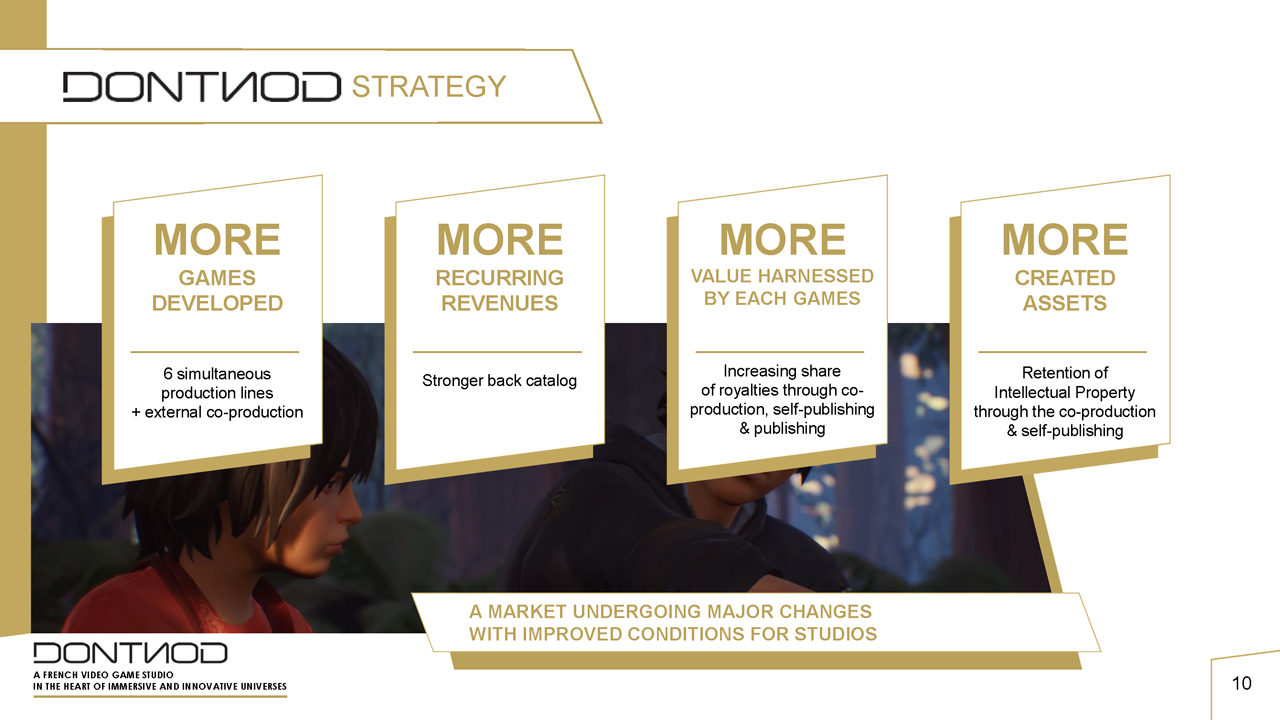 DONTNOD STRATEGY

MORE
GAMES DEVELOPED

6 simultaneous production lines + external co-production

MORE
RECURRING REVENUES

Stronger back catalog

MORE
VALUE HARNESSED BY EACH GAMES

Increasing share of royalties through co-production, self-publishing & publishing

MORE
CREATED ASSETS

Retention of Intellectual Property through the co-production & self-publishing

A MARKET UNDERGOING MAJOR CHANGES WITH IMPROVED CONDITIONS FOR STUDIOS

DONTNOD
A FRENCH VIDEO GAME STUDIO
IN THE HEART OF IMMERSIVE AND INNOVATIVE UNIVERSES

10